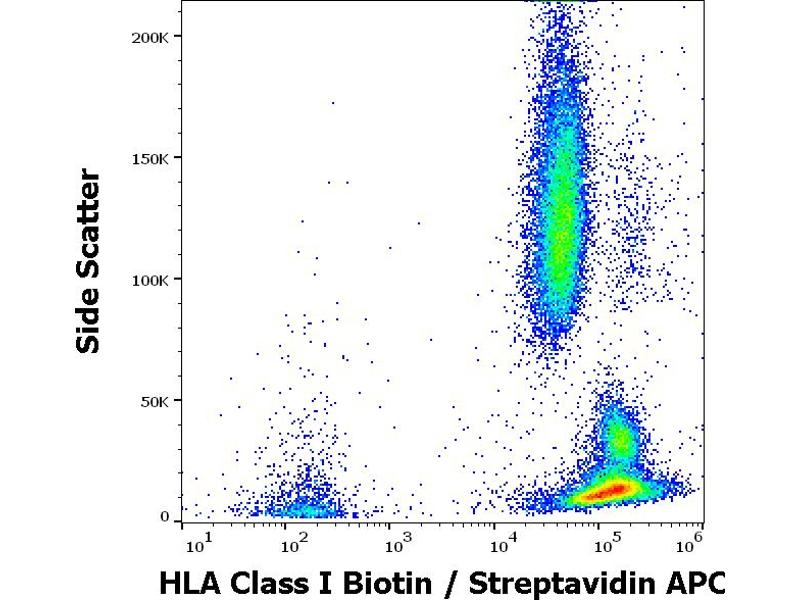 Side Scatter

200K
150K
100K
50K
0

$10^1$ $10^2$ $10^3$ $10^4$ $10^5$ $10^6$

HLA Class I Biotin / Streptavidin APC